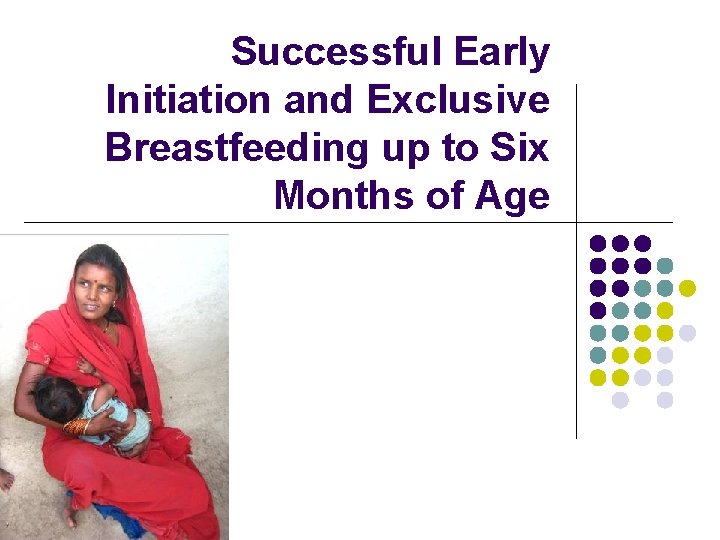 Successful Early Initiation and Exclusive Breastfeeding up to Six Months of Age